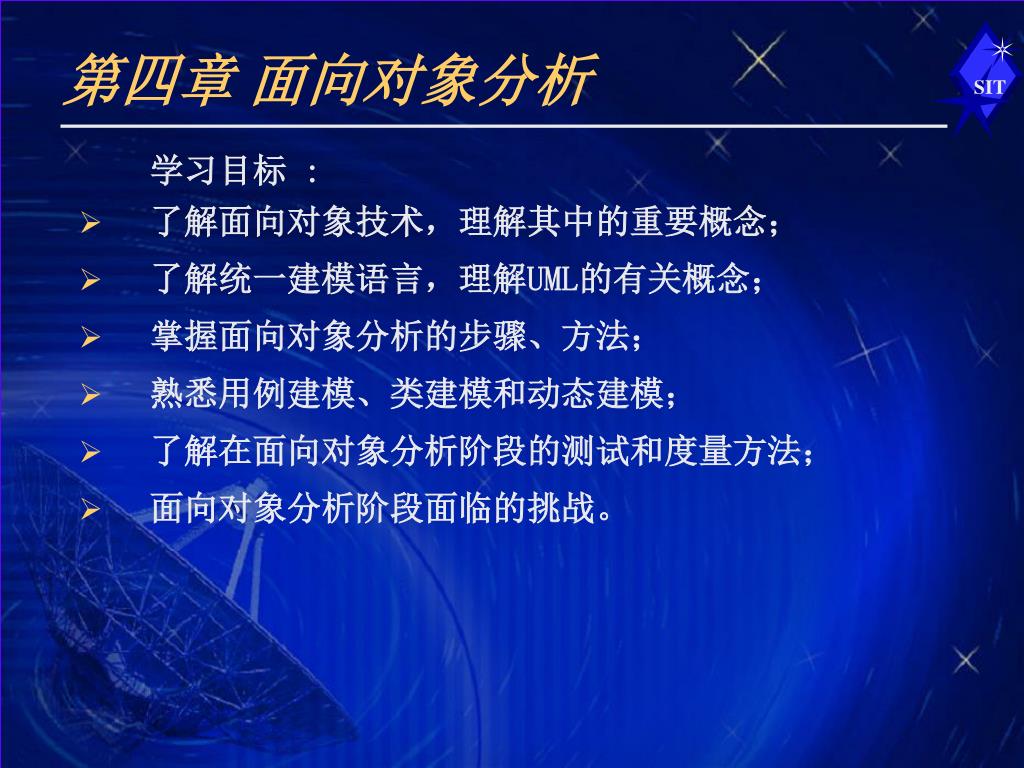 第四章 面向对象分析

SIT

学习目标 ：

➢ 了解面向对象技术，理解其中的重要概念；

➢ 了解统一建模语言，理解UML的有关概念；

➢ 掌握面向对象分析的步骤、方法；

➢ 熟悉用例建模、类建模和动态建模；

➢ 了解在面向对象分析阶段的测试和度量方法；

➢ 面向对象分析阶段面临的挑战。